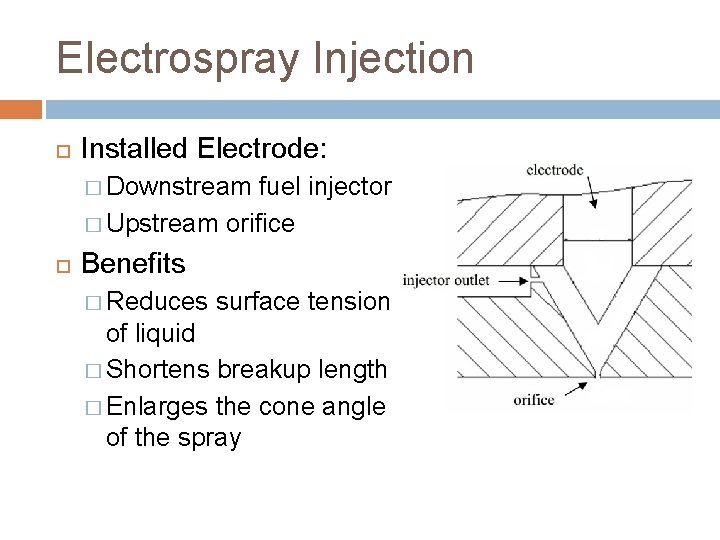 Electrospray Injection

Installed Electrode:

Downstream fuel injector

Upstream orifice

Benefits

Reduces surface tension of liquid

Shortens breakup length

Enlarges the cone angle of the spray

electrode

injector outlet

orifice